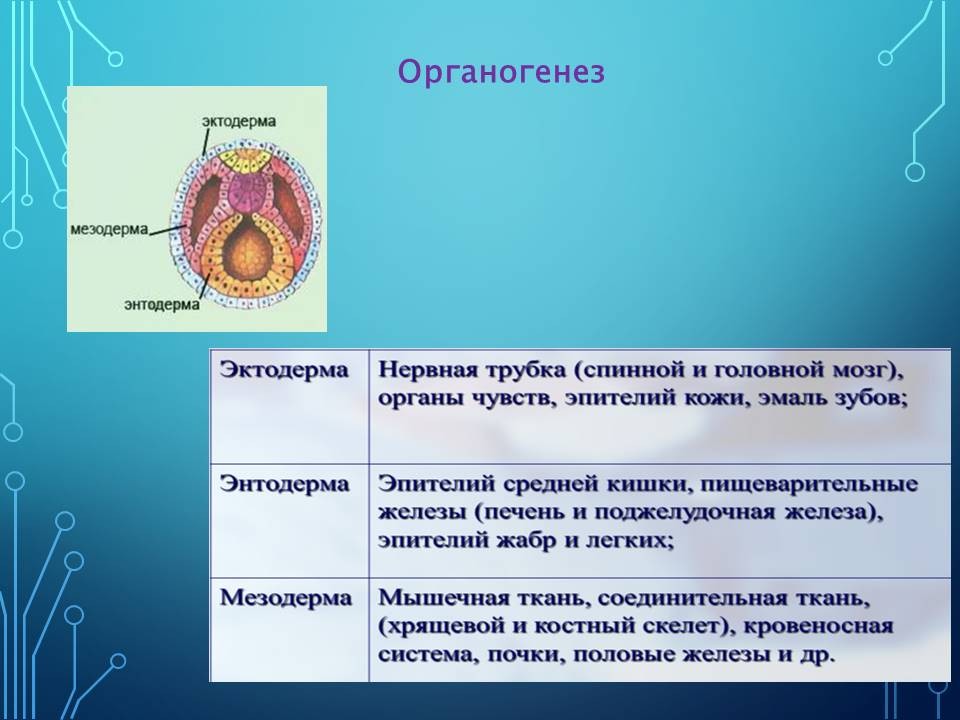 Органогенез

эктодерма
мезодерма
энтодерма

| Эктодерма | Нервная трубка (спинной и головной мозг), органы чувств, эпителий кожи, эмаль зубов; |
|---|---|
| Энтодерма | Эпителий средней кишки, пищеварительные железы (печень и поджелудочная железа), эпителий жабр и легких; |
| Мезодерма | Мышечная ткань, соединительная ткань, (хрящевой и костный скелет), кровеносная система, почки, половые железы и др. |